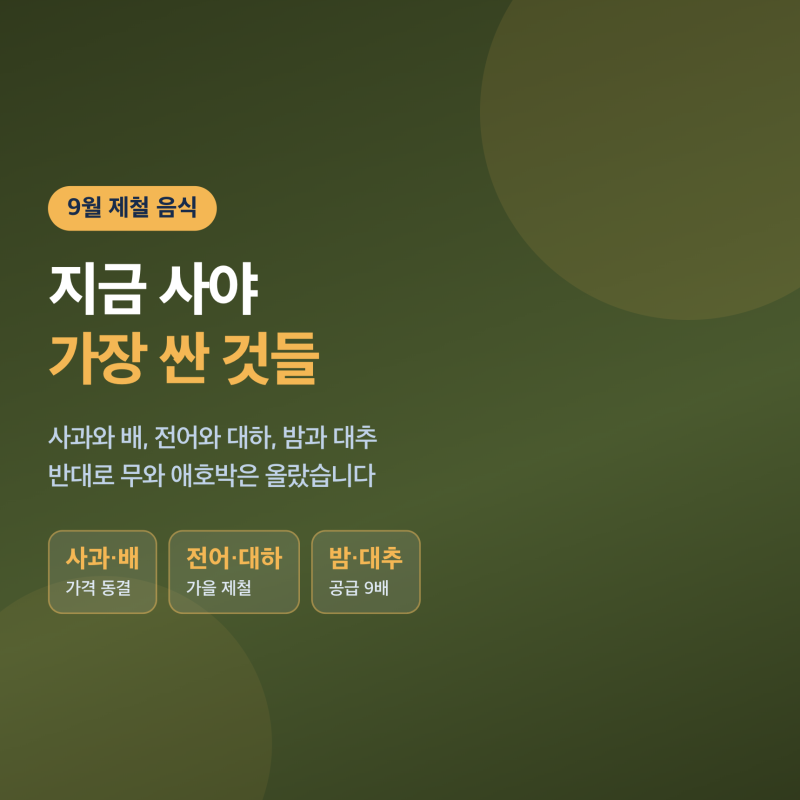 9월 제철 음식

지금 사야

가장 싼 것들

사과와 배, 전어와 대하, 밤과 대추
반대로 무와 애호박은 올랐습니다

사과·배
가격 동결

전어·대하
가을 제철

밤·대추
공급 9배